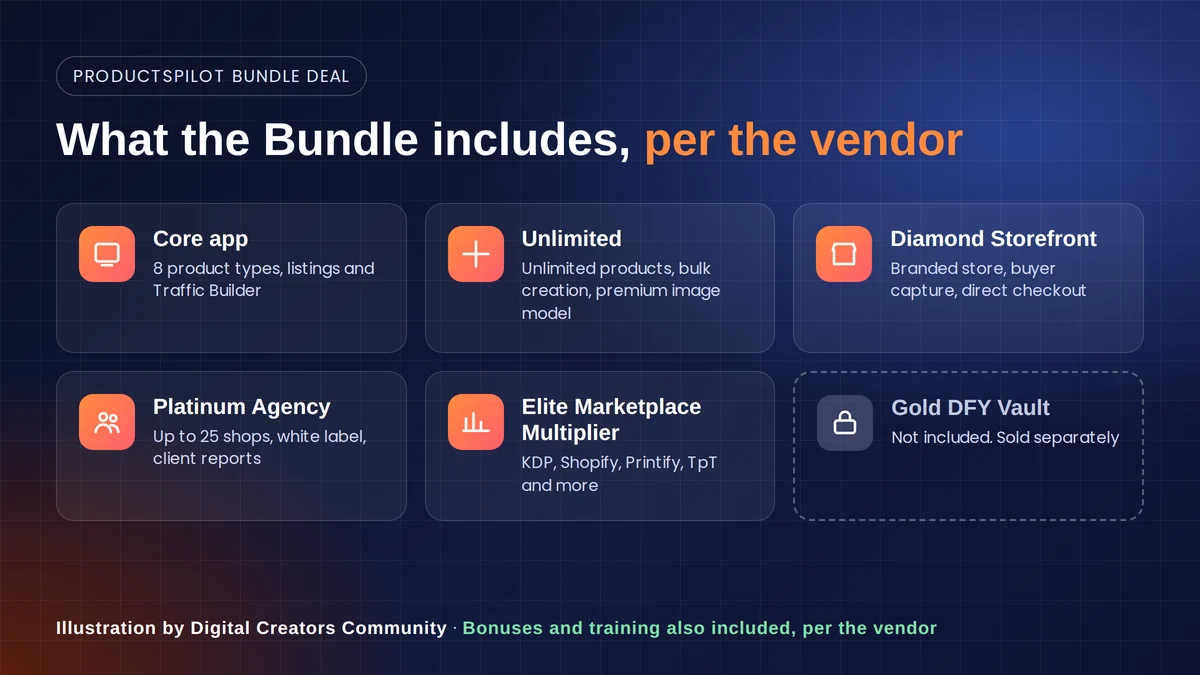 PRODUCTSPILOT BUNDLE DEAL

What the Bundle includes, per the vendor

Core app
8 product types, listings and Traffic Builder

Unlimited
Unlimited products, bulk creation, premium image model

Diamond Storefront
Branded store, buyer capture, direct checkout

Platinum Agency
Up to 25 shops, white label, client reports

Elite Marketplace Multiplier
KDP, Shopify, Printify, TpT and more

Gold DFY Vault
Not included. Sold separately

Illustration by Digital Creators Community · Bonuses and training also included, per the vendor